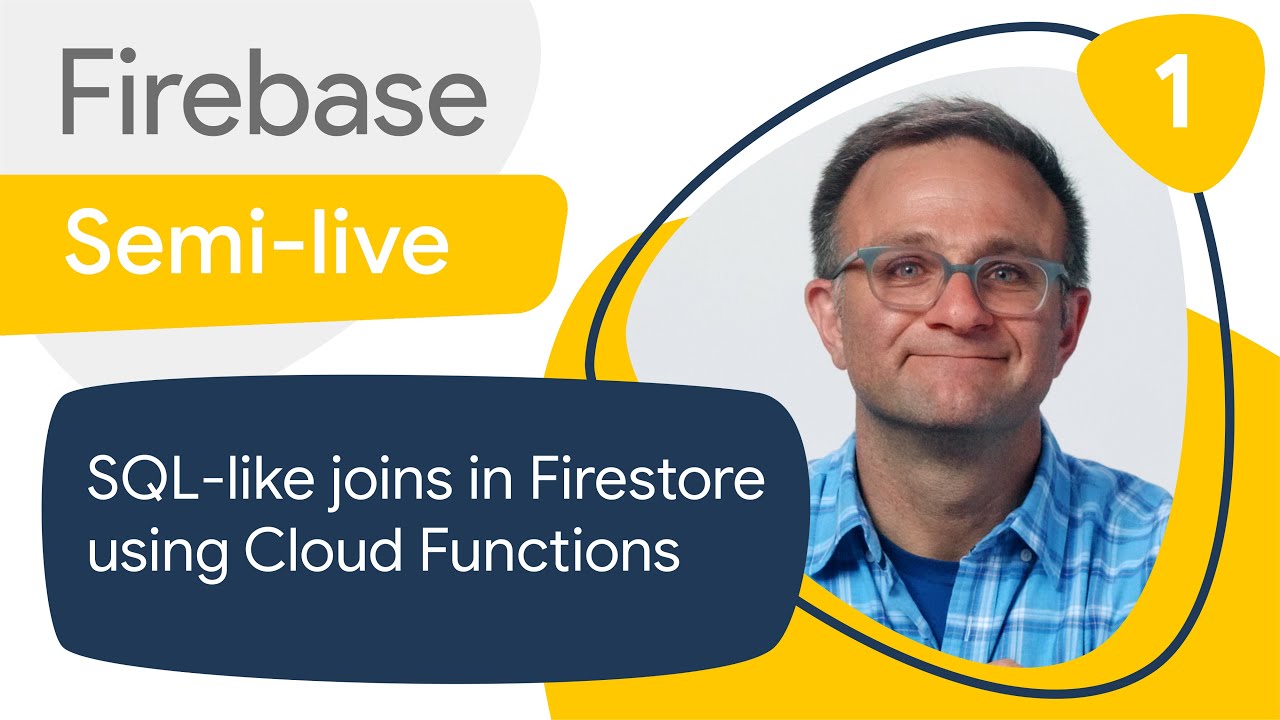 Firebase

Semi-live

1

SQL-like joins in Firestore using Cloud Functions